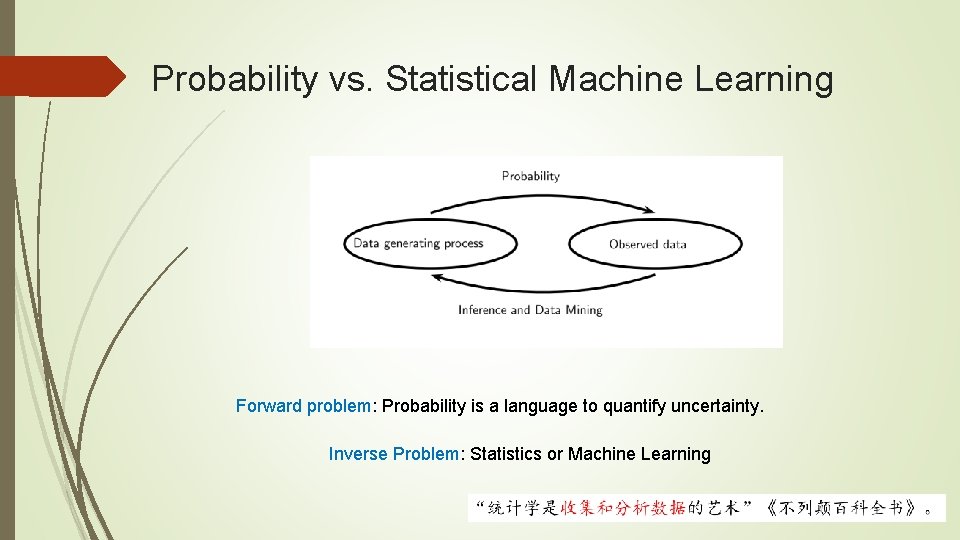 Probability vs. Statistical Machine Learning

Probability

Data generating process

Observed data

Inference and Data Mining

Forward problem: Probability is a language to quantify uncertainty.

Inverse Problem: Statistics or Machine Learning

“统计学是收集和分析数据的艺术”《不列颠百科全书》。